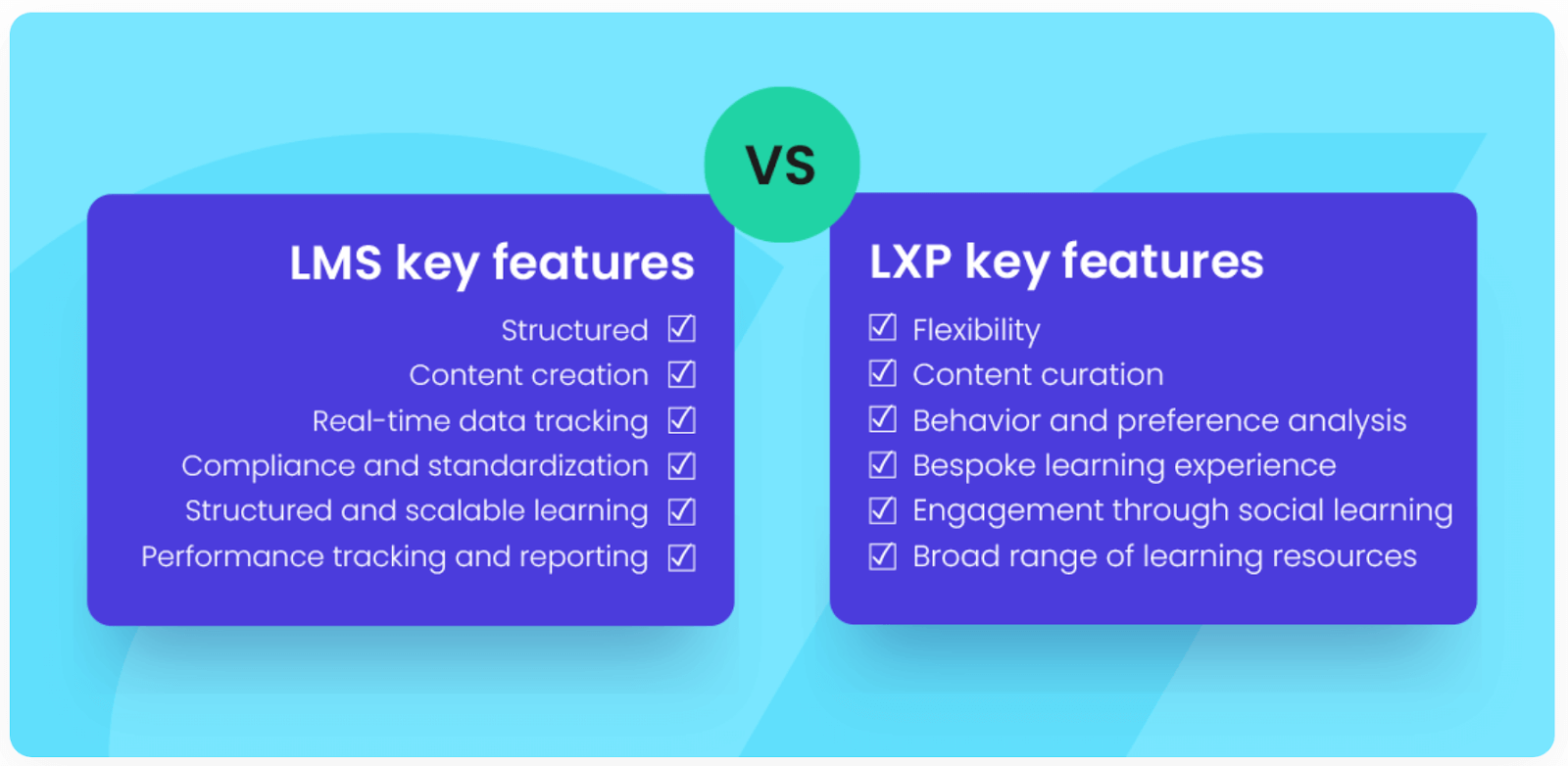 VS

LMS key features

Structured ☑
Content creation ☑
Real-time data tracking ☑
Compliance and standardization ☑
Structured and scalable learning ☑
Performance tracking and reporting ☑

LXP key features

☑ Flexibility
☑ Content curation
☑ Behavior and preference analysis
☑ Bespoke learning experience
☑ Engagement through social learning
☑ Broad range of learning resources